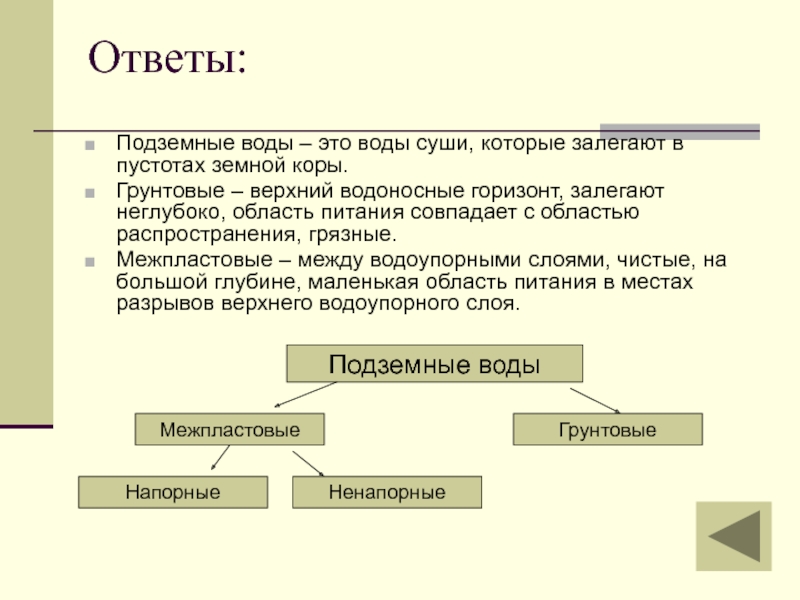 Ответы:

Подземные воды – это воды суши, которые залегают в пустотах земной коры.

Грунтовые – верхний водоносные горизонт, залегают неглубоко, область питания совпадает с областью распространения, грязные.

Межпластовые – между водоупорными слоями, чистые, на большой глубине, маленькая область питания в местах разрывов верхнего водоупорного слоя.

Подземные воды

Межпластовые

Грунтовые

Напорные

Ненапорные